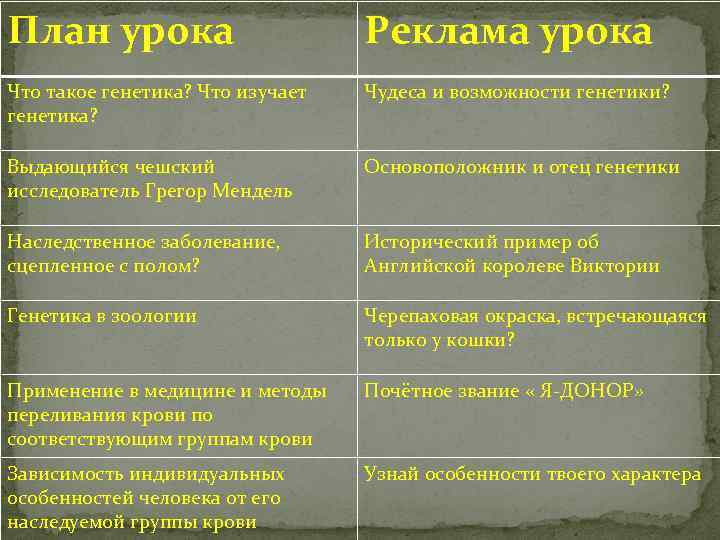 | План урока | Реклама урока |
|---|---|
| Что такое генетика? Что изучает генетика? | Чудеса и возможности генетики? |
| Выдающийся чешский исследователь Грегор Мендель | Основоположник и отец генетики |
| Наследственное заболевание, сцепленное с полом? | Исторический пример об Английской королеве Виктории |
| Генетика в зоологии | Черепаховая окраска, встречающаяся только у кошки? |
| Применение в медицине и методы переливания крови по соответствующим группам крови | Почётное звание « Я-ДОНОР» |
| Зависимость индивидуальных особенностей человека от его наследуемой группы крови | Узнай особенности твоего характера |